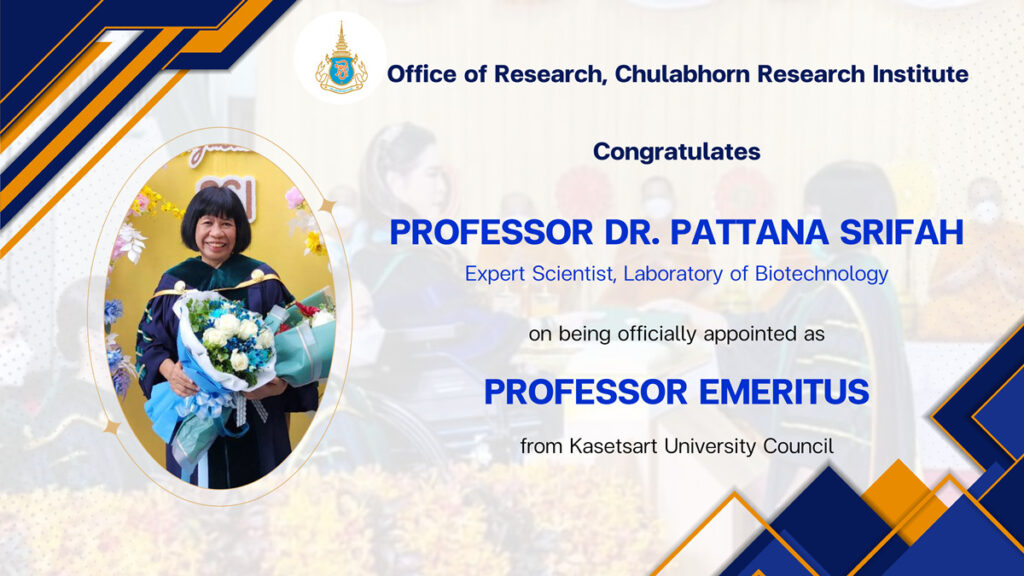 Office of Research, Chulabhorn Research Institute

Congratulates

PROFESSOR DR. PATTANA SRIFAH

Expert Scientist, Laboratory of Biotechnology

on being officially appointed as

PROFESSOR EMERITUS

from Kasetsart University Council